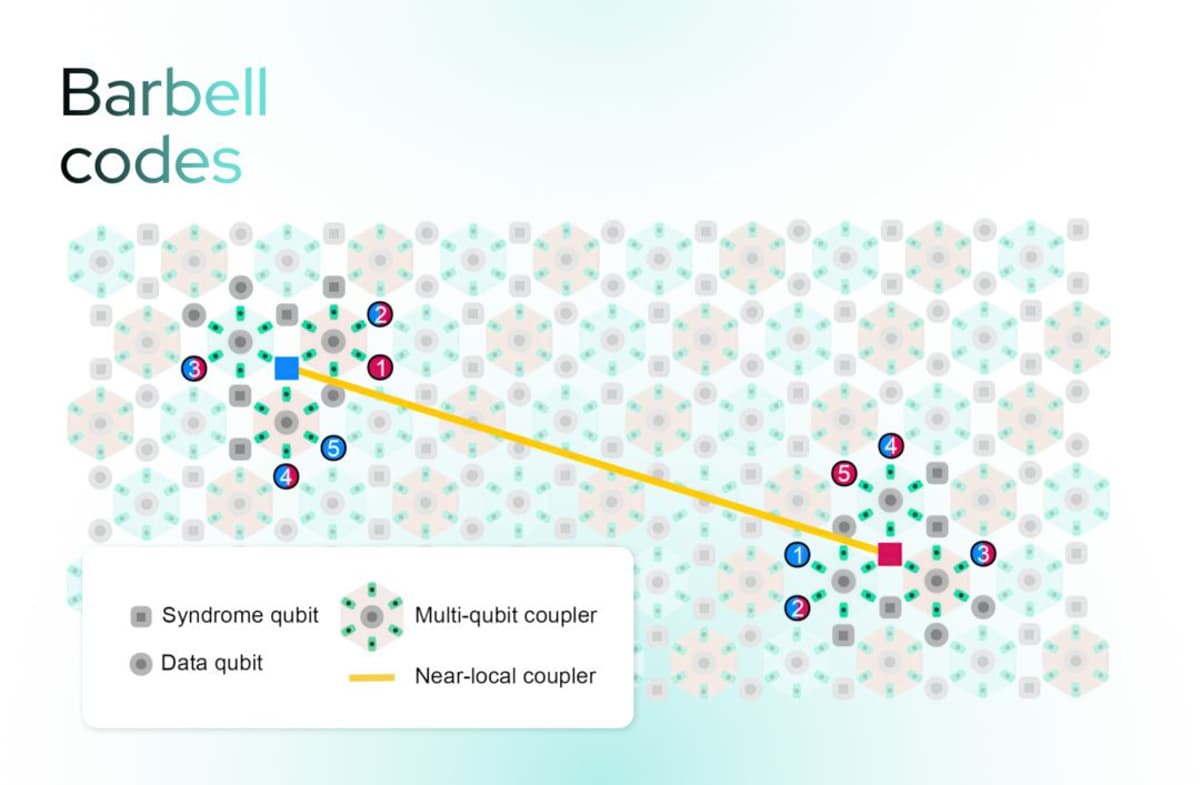 Barbell codes

2
3
1
5
4

4
5
1
3
2

Syndrome qubit
Data qubit
Multi-qubit coupler
Near-local coupler